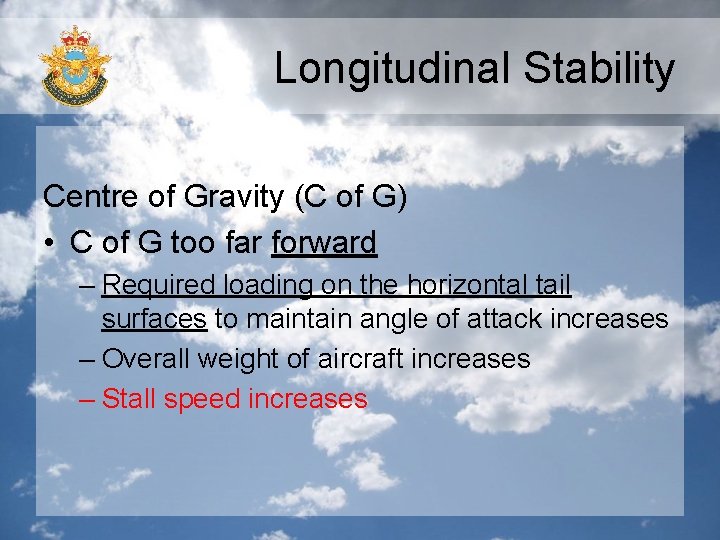 Longitudinal Stability

Centre of Gravity (C of G)

• C of G too far forward
– Required loading on the horizontal tail surfaces to maintain angle of attack increases
– Overall weight of aircraft increases
– Stall speed increases